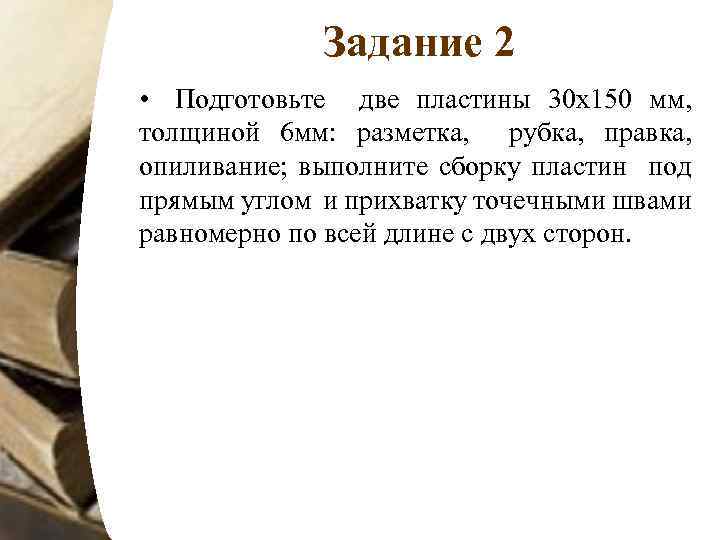 Задание 2

• Подготовьте две пластины 30х150 мм, толщиной 6мм: разметка, рубка, правка, опиливание; выполните сборку пластин под прямым углом и прихватку точечными швами равномерно по всей длине с двух сторон.